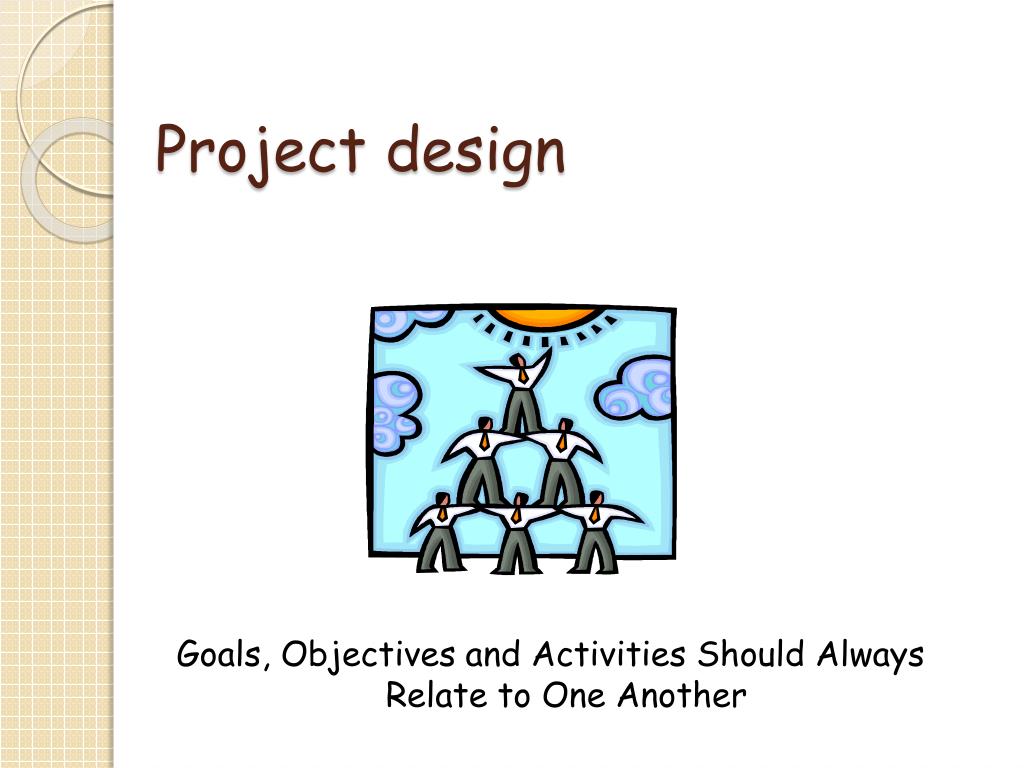 Project design

Goals, Objectives and Activities Should Always Relate to One Another